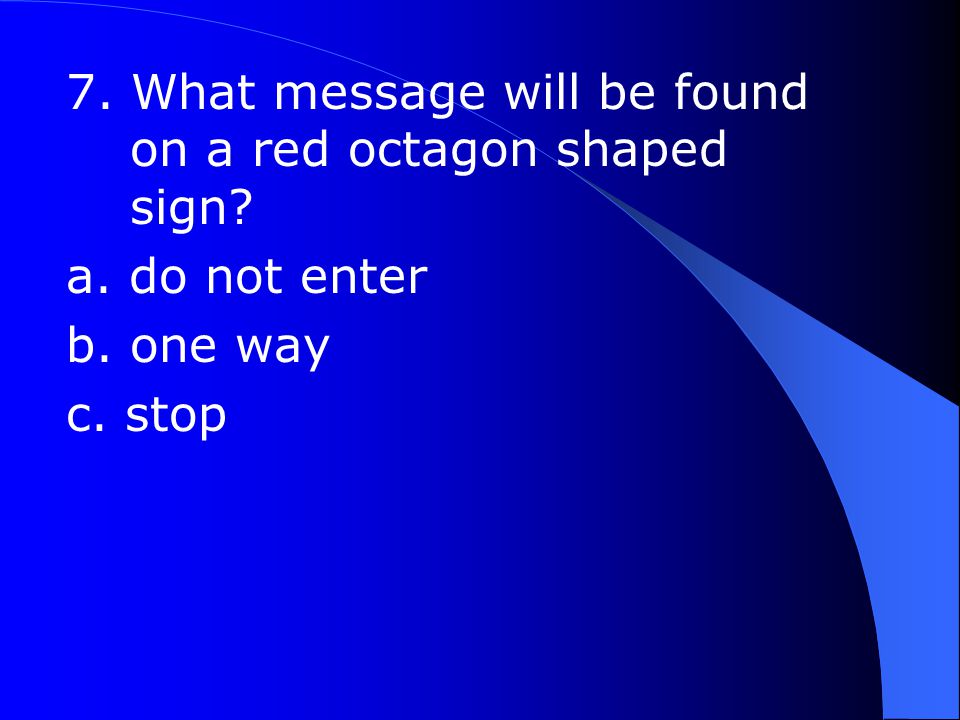 7. What message will be found on a red octagon shaped sign?

a. do not enter

b. one way

c. stop